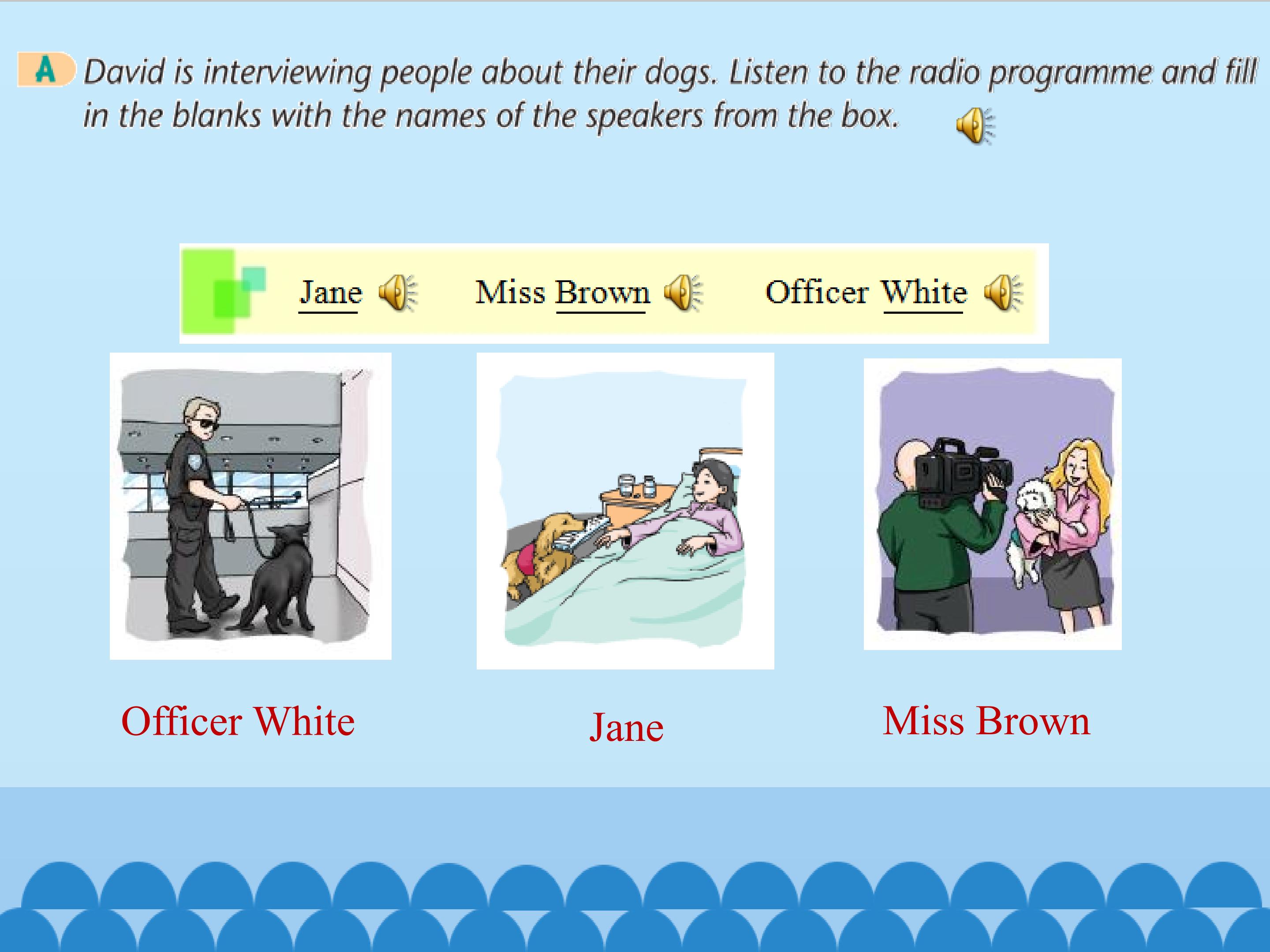 A David is interviewing people about their dogs. Listen to the radio programme and fill in the blanks with the names of the speakers from the box.

Jane Miss Brown Officer White

Officer White

Jane

Miss Brown